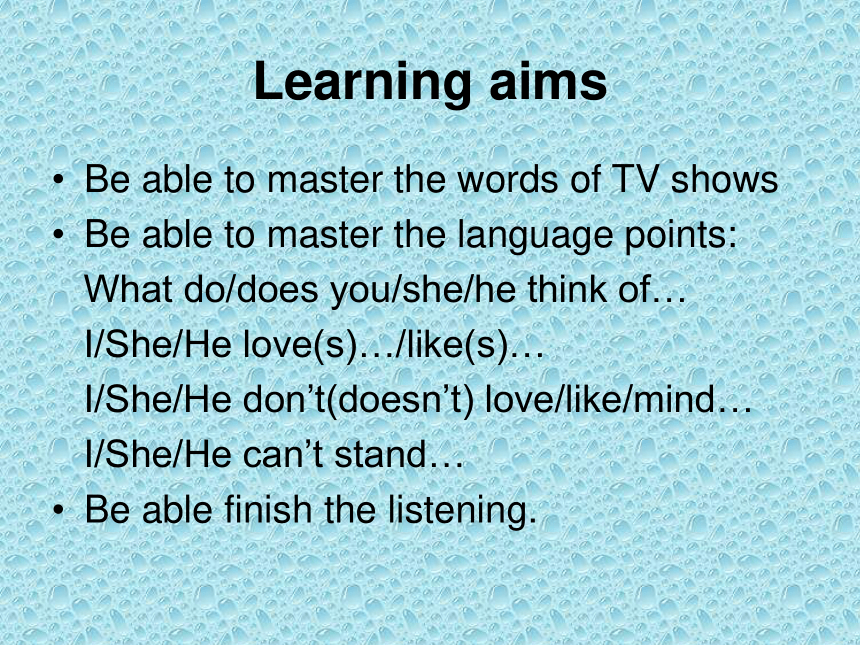 Learning aims

• Be able to master the words of TV shows
• Be able to master the language points:
What do/does you/she/he think of…
I/She/He love(s)…/like(s)…
I/She/He don’t(doesn’t) love/like/mind…
I/She/He can’t stand…
• Be able finish the listening.